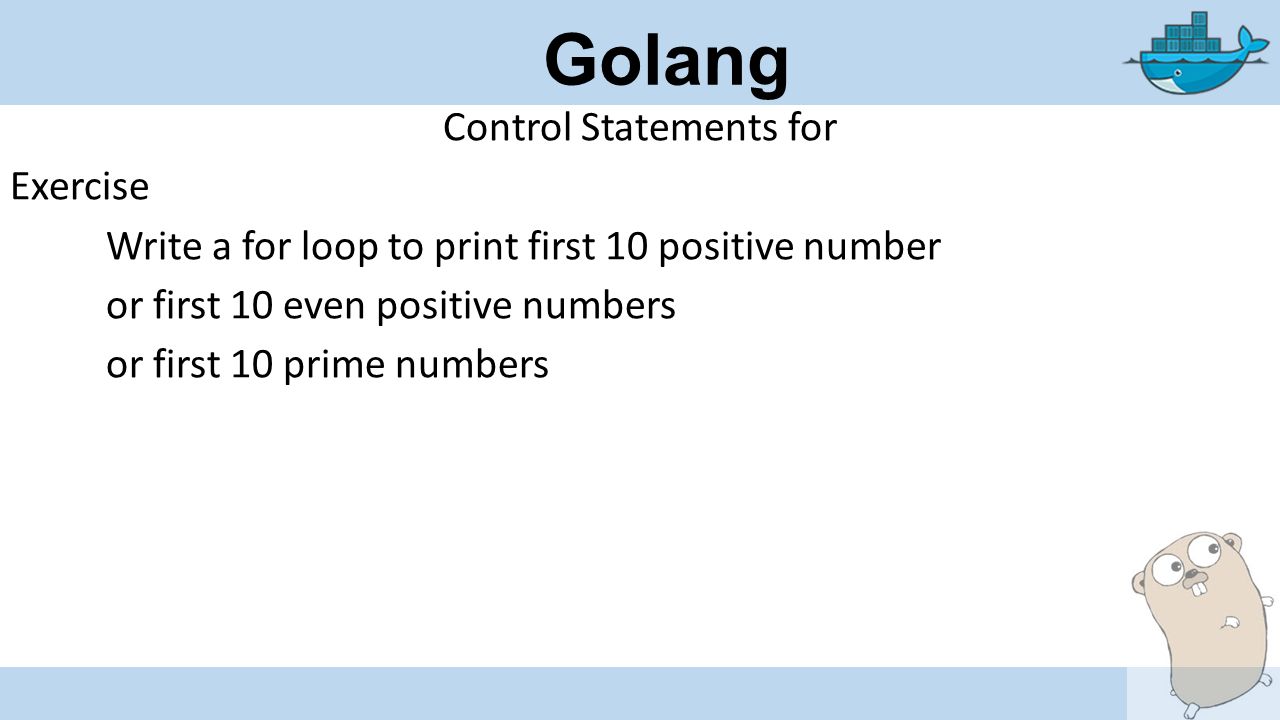 Golang

Control Statements for

Exercise

Write a for loop to print first 10 positive number

or first 10 even positive numbers

or first 10 prime numbers